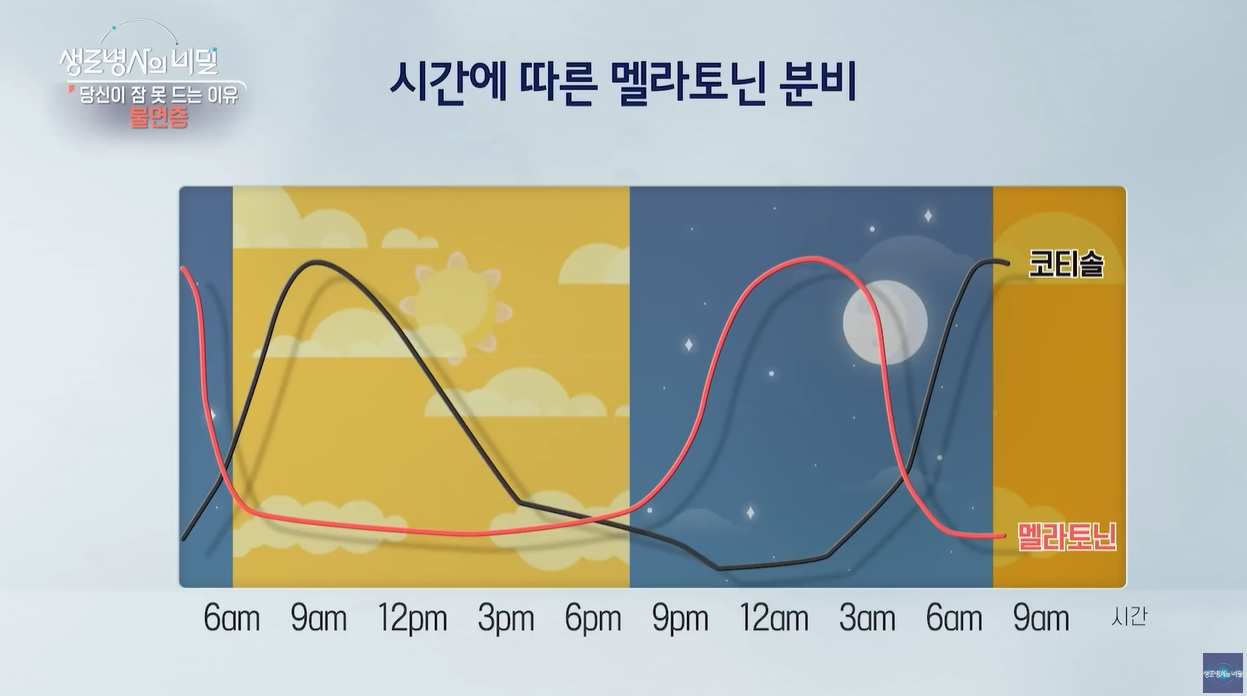 생로병사의 비밀
당신이 잠 못 드는 이유
불면증

시간에 따른 멜라토닌 분비

코티솔

멜라토닌

6am 9am 12pm 3pm 6pm 9pm 12am 3am 6am 9am 시간

생로병사의 비밀